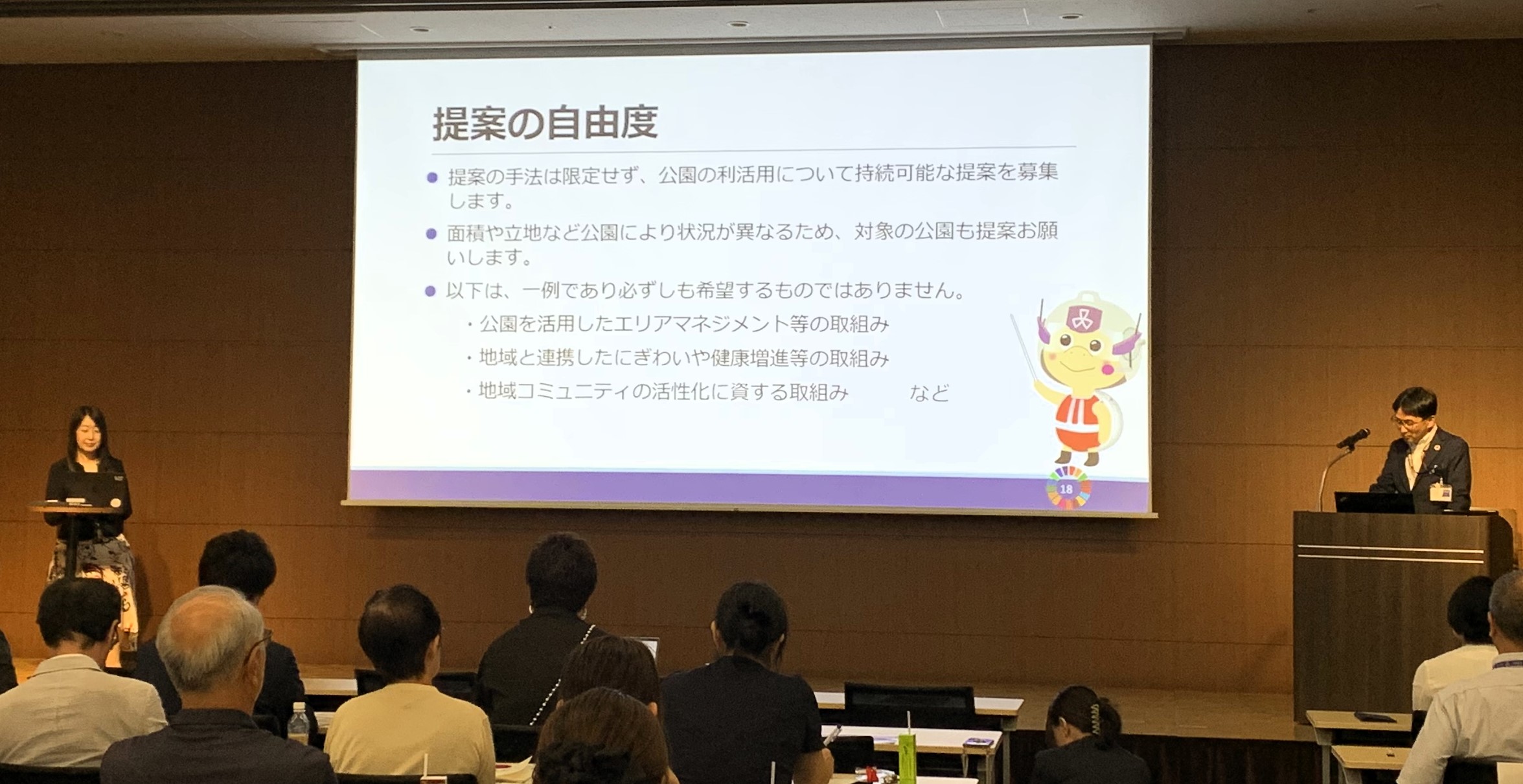 提案の自由度

● 提案の手法は限定せず、公園の利活用について持続可能な提案を募集します。

● 面積や立地など公園により状況が異なるため、対象の公園も提案お願いします。

● 以下は、一例であり必ずしも希望するものではありません。

・公園を活用したエリアマネジメント等の取組み

・地域と連携したにぎわいや健康増進等の取組み

・地域コミュニティの活性化に資する取組み　　など

18